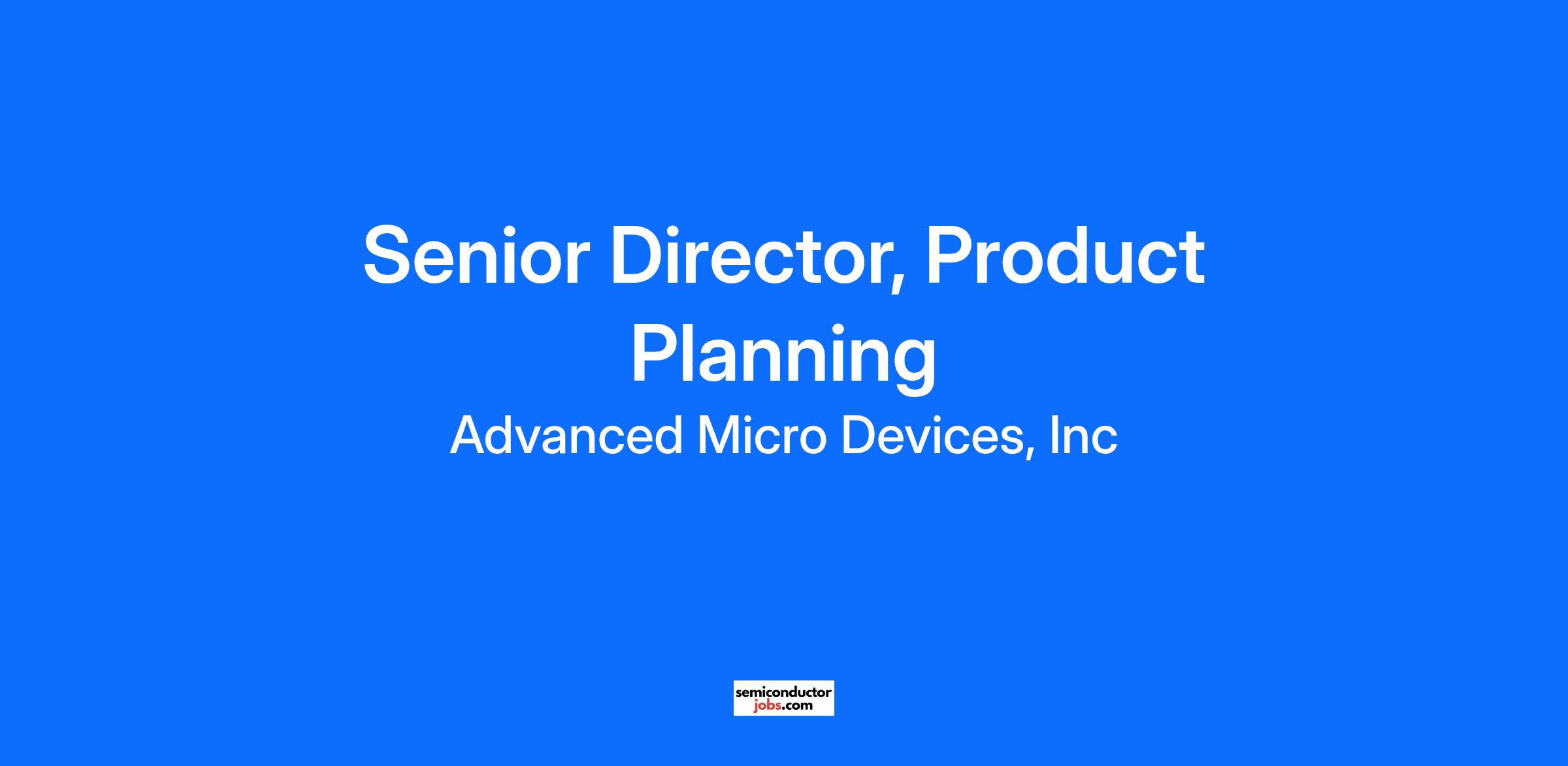 Senior Director, Product Planning

Advanced Micro Devices, Inc

semiconductor
jobs.com